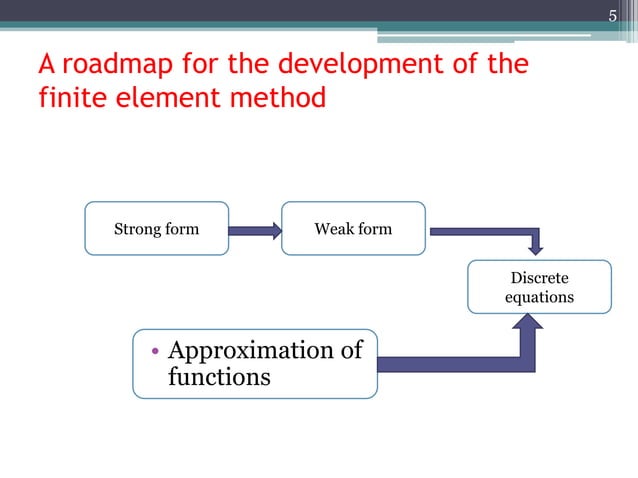 5

A roadmap for the development of the finite element method

Strong form

Weak form

Discrete equations

• Approximation of functions